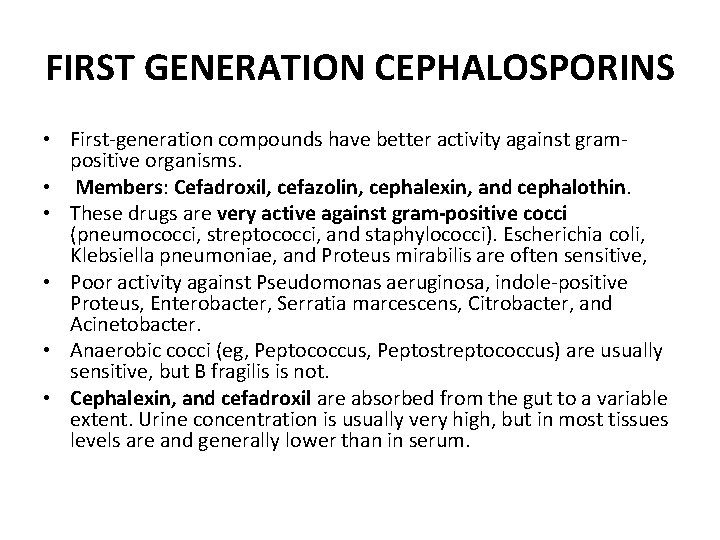 FIRST GENERATION CEPHALOSPORINS

• First-generation compounds have better activity against gram-positive organisms.
• Members: Cefadroxil, cefazolin, cephalexin, and cephalothin.
• These drugs are very active against gram-positive cocci (pneumococci, streptococci, and staphylococci). Escherichia coli, Klebsiella pneumoniae, and Proteus mirabilis are often sensitive,
• Poor activity against Pseudomonas aeruginosa, indole-positive Proteus, Enterobacter, Serratia marcescens, Citrobacter, and Acinetobacter.
• Anaerobic cocci (eg, Peptococcus, Peptostreptococcus) are usually sensitive, but B fragilis is not.
• Cephalexin, and cefadroxil are absorbed from the gut to a variable extent. Urine concentration is usually very high, but in most tissues levels are and generally lower than in serum.